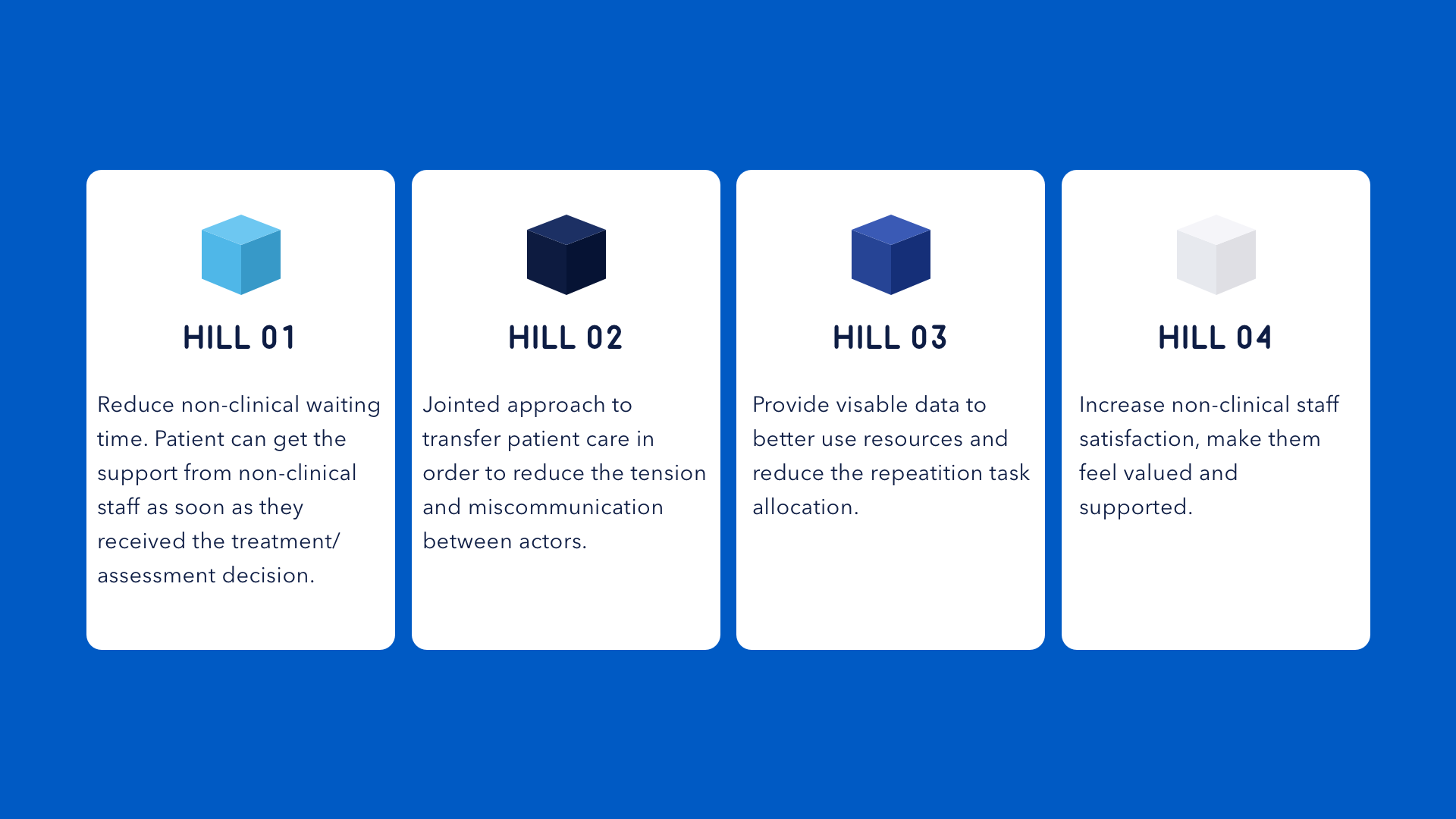 HILL 01

Reduce non-clinical waiting time. Patient can get the support from non-clinical staff as soon as they received the treatment/ assessment decision.

HILL 02

Jointed approach to transfer patient care in order to reduce the tension and miscommunication between actors.

HILL 03

Provide visable data to better use resources and reduce the repeatition task allocation.

HILL 04

Increase non-clinical staff satisfaction, make them feel valued and supported.